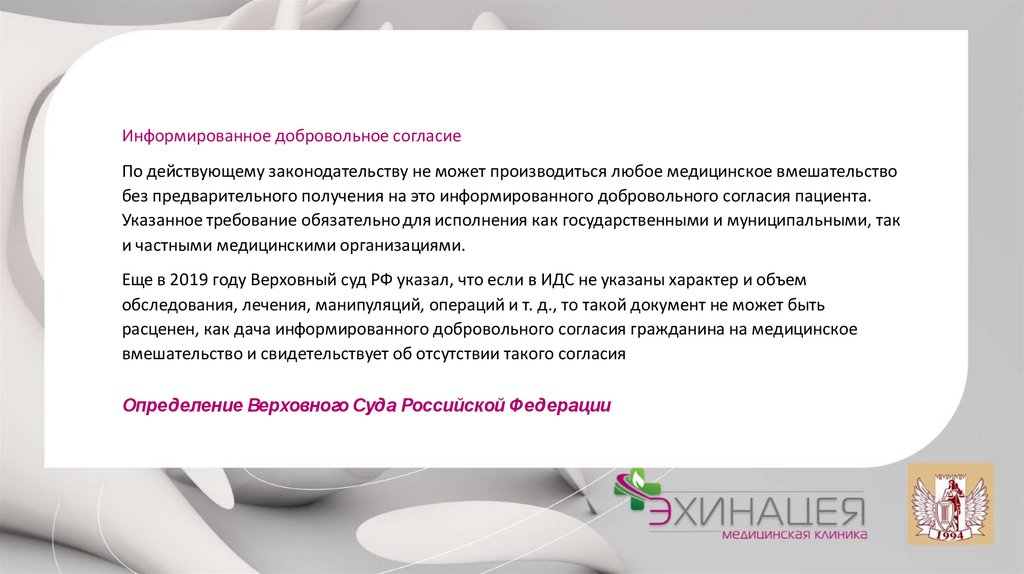 Информированное добровольное согласие

По действующему законодательству не может производиться любое медицинское вмешательство без предварительного получения на это информированного добровольного согласия пациента. Указанное требование обязательно для исполнения как государственными и муниципальными, так и частными медицинскими организациями.

Еще в 2019 году Верховный суд РФ указал, что если в ИДС не указаны характер и объем обследования, лечения, манипуляций, операций и т. д., то такой документ не может быть расценен, как дача информированного добровольного согласия гражданина на медицинское вмешательство и свидетельствует об отсутствии такого согласия

Определение Верховного Суда Российской Федерации

ЭХИНАЦЕЯ
МЕДИЦИНСКАЯ КЛИНИКА

1994